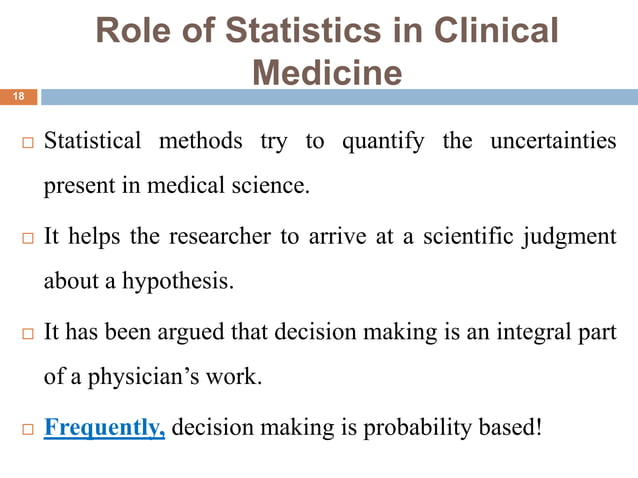 Role of Statistics in Clinical Medicine

18

□ Statistical methods try to quantify the uncertainties present in medical science.

□ It helps the researcher to arrive at a scientific judgment about a hypothesis.

□ It has been argued that decision making is an integral part of a physician's work.

□ Frequently, decision making is probability based!